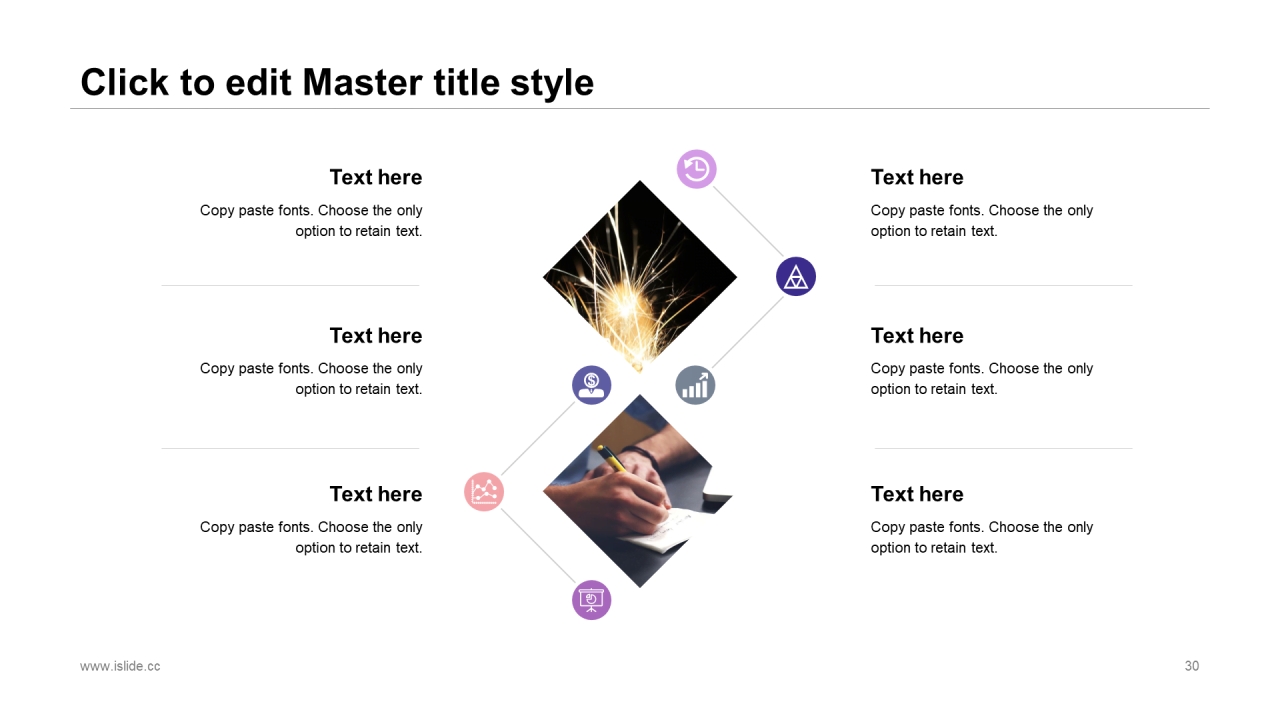 Click to edit Master title style

Text here

Copy paste fonts. Choose the only option to retain text.

Text here

Copy paste fonts. Choose the only option to retain text.

Text here

Copy paste fonts. Choose the only option to retain text.

Text here

Copy paste fonts. Choose the only option to retain text.

Text here

Copy paste fonts. Choose the only option to retain text.

Text here

Copy paste fonts. Choose the only option to retain text.

www.islide.cc

30